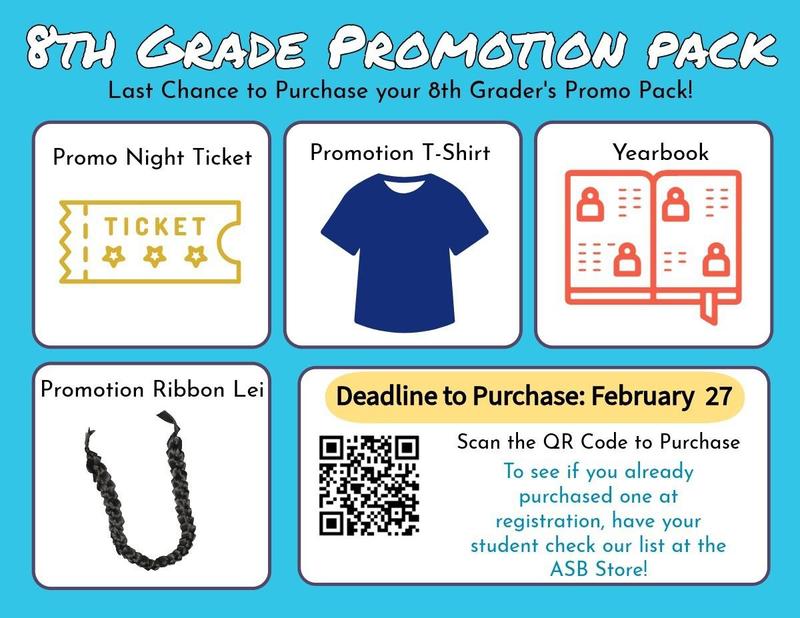 8TH GRADE PROMOTION PACK

Last Chance to Purchase your 8th Grader's Promo Pack!

Promo Night Ticket

TICKET

Promotion T-Shirt

Yearbook

Promotion Ribbon Lei

Deadline to Purchase: February 27

Scan the QR Code to Purchase

To see if you already purchased one at registration, have your student check our list at the ASB Store!